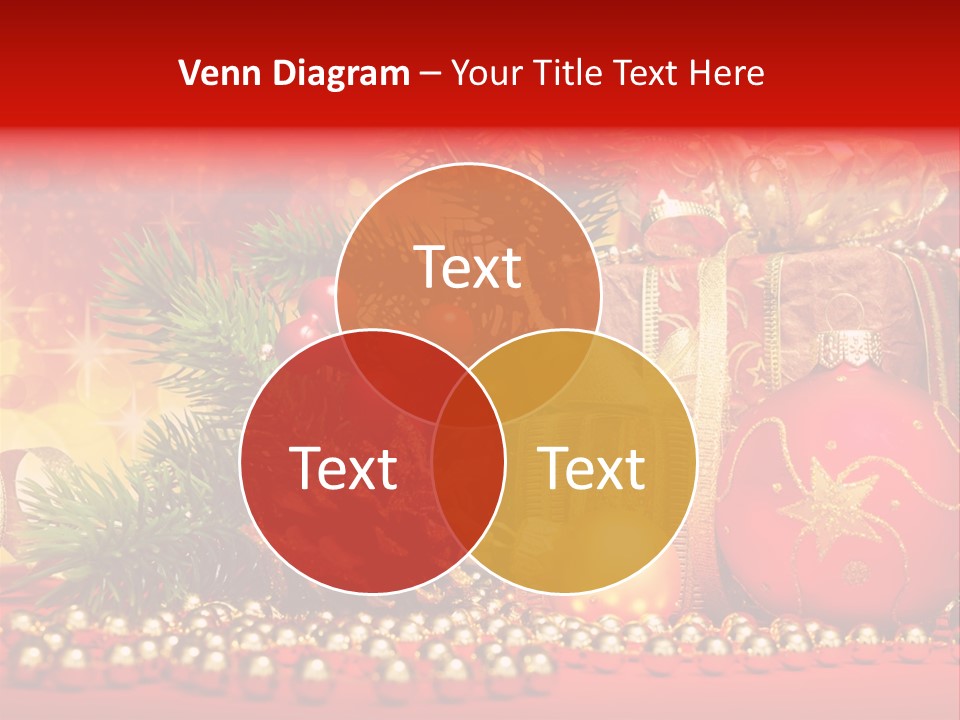 Venn Diagram – Your Title Text Here

Text

Text

Text